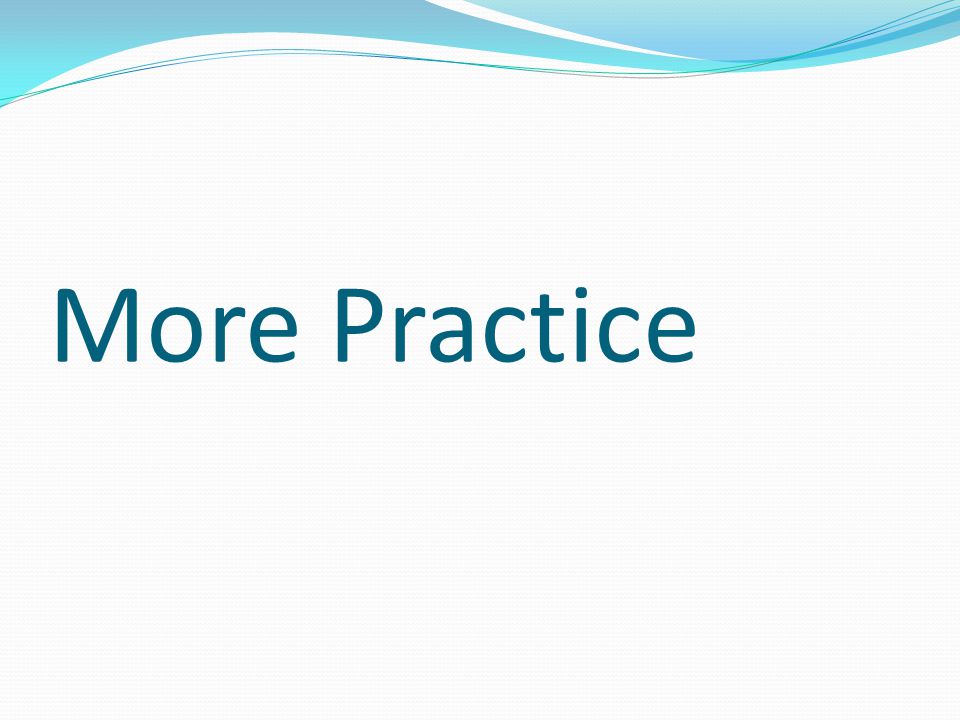 More Practice